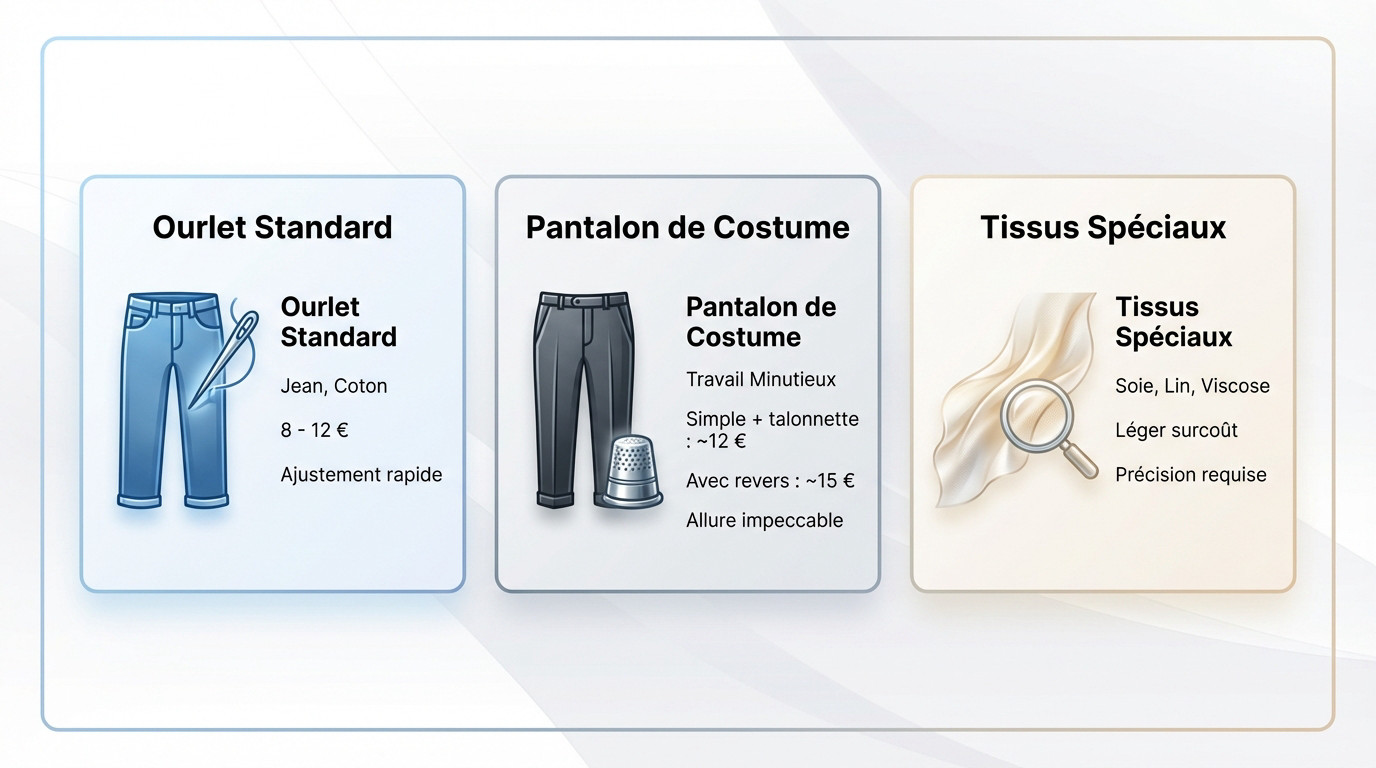 Ourlet Standard

Ourlet Standard

Jean, Coton

8 - 12 €

Ajustement rapide

Pantalon de Costume

Pantalon de Costume

Travail Minutieux

Simple + talonnette : ~12 €

Avec revers : ~15 €

Allure impeccable

Tissus Spéciaux

Tissus Spéciaux

Soie, Lin, Viscose

Léger surcoût

Précision requise